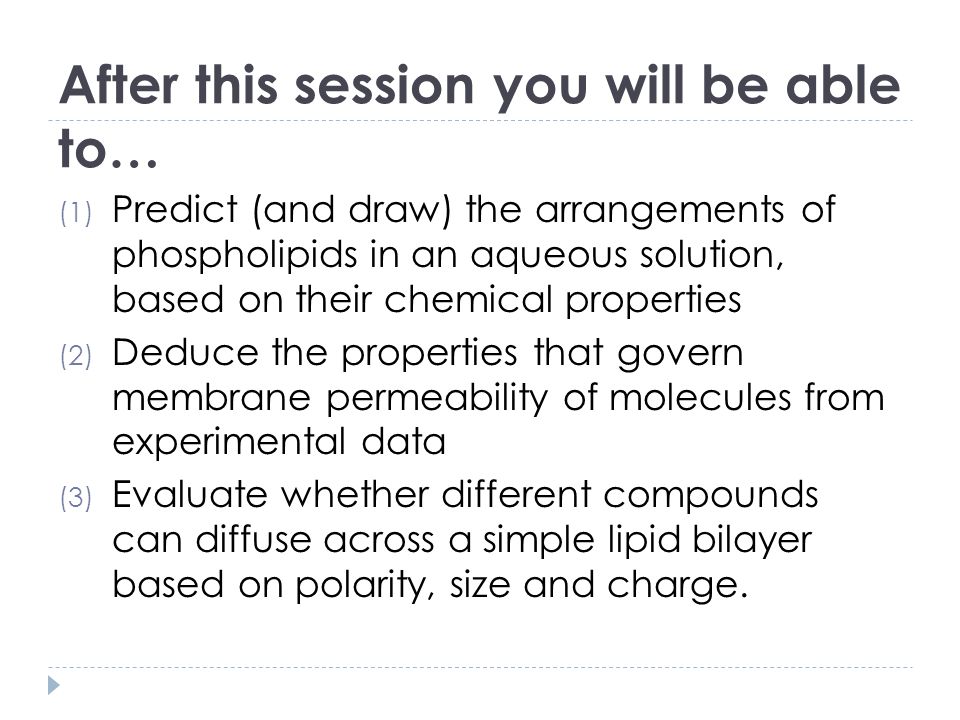 After this session you will be able to…

(1) Predict (and draw) the arrangements of phospholipids in an aqueous solution, based on their chemical properties

(2) Deduce the properties that govern membrane permeability of molecules from experimental data

(3) Evaluate whether different compounds can diffuse across a simple lipid bilayer based on polarity, size and charge.